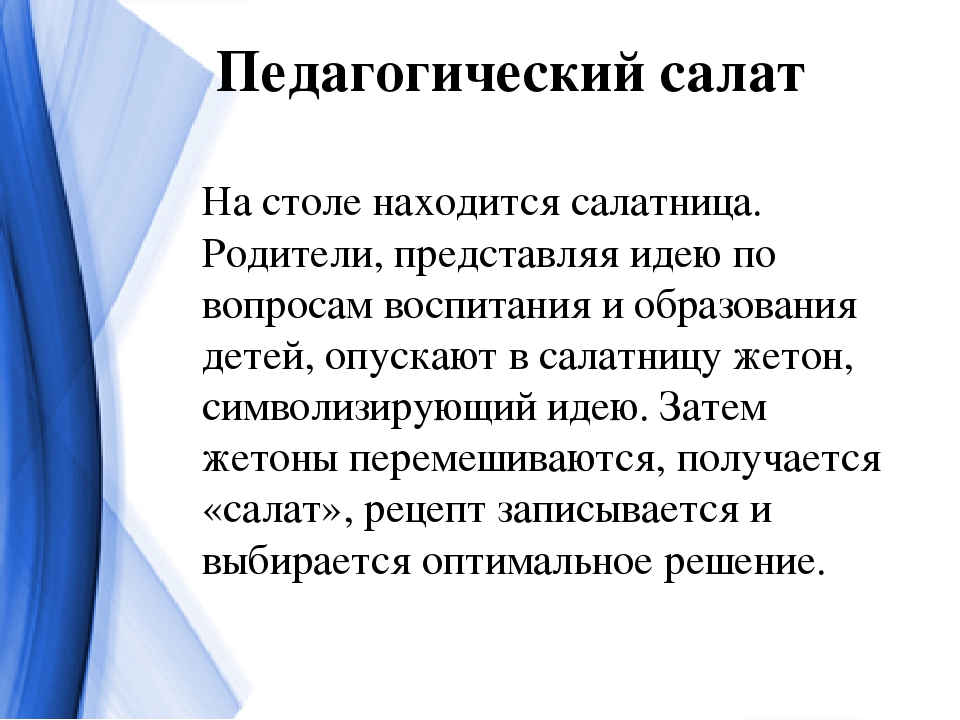 Педагогический салат

На столе находится салатница. Родители, представляя идею по вопросам воспитания и образования детей, опускают в салатницу жетон, символизирующий идею. Затем жетоны перемешиваются, получается «салат», рецепт записывается и выбирается оптимальное решение.